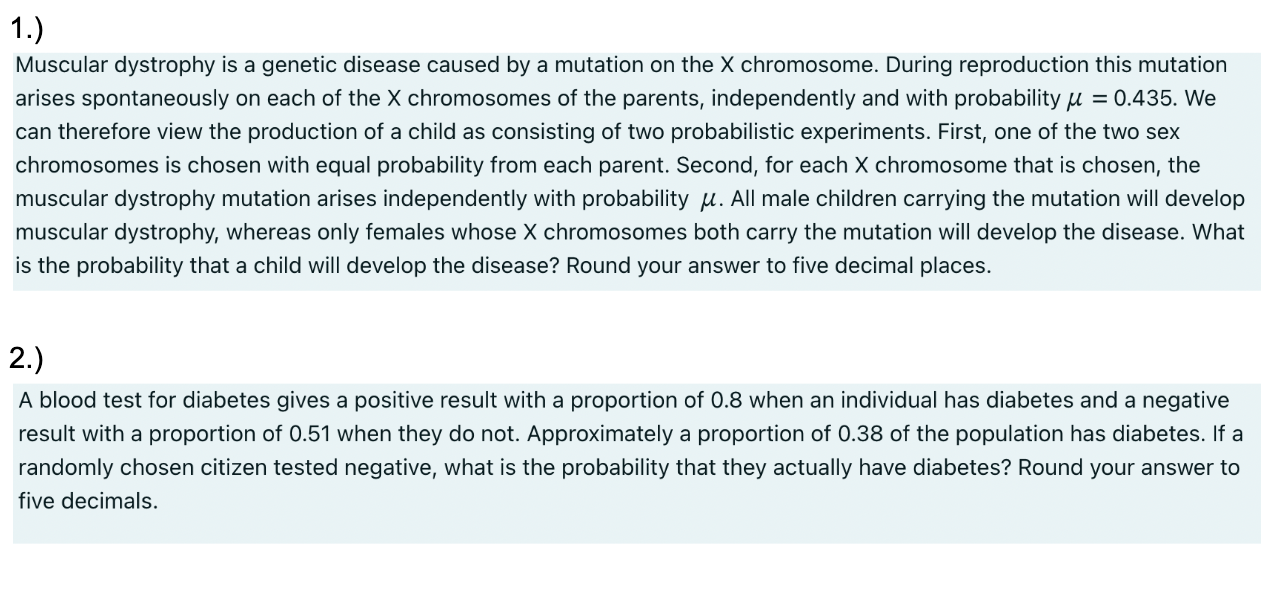 1.)

Muscular dystrophy is a genetic disease caused by a mutation on the X chromosome. During reproduction this mutation arises spontaneously on each of the X chromosomes of the parents, independently and with probability $\mu = 0.435$. We can therefore view the production of a child as consisting of two probabilistic experiments. First, one of the two sex chromosomes is chosen with equal probability from each parent. Second, for each X chromosome that is chosen, the muscular dystrophy mutation arises independently with probability $\mu$. All male children carrying the mutation will develop muscular dystrophy, whereas only females whose X chromosomes both carry the mutation will develop the disease. What is the probability that a child will develop the disease? Round your answer to five decimal places.

2.)

A blood test for diabetes gives a positive result with a proportion of 0.8 when an individual has diabetes and a negative result with a proportion of 0.51 when they do not. Approximately a proportion of 0.38 of the population has diabetes. If a randomly chosen citizen tested negative, what is the probability that they actually have diabetes? Round your answer to five decimals.